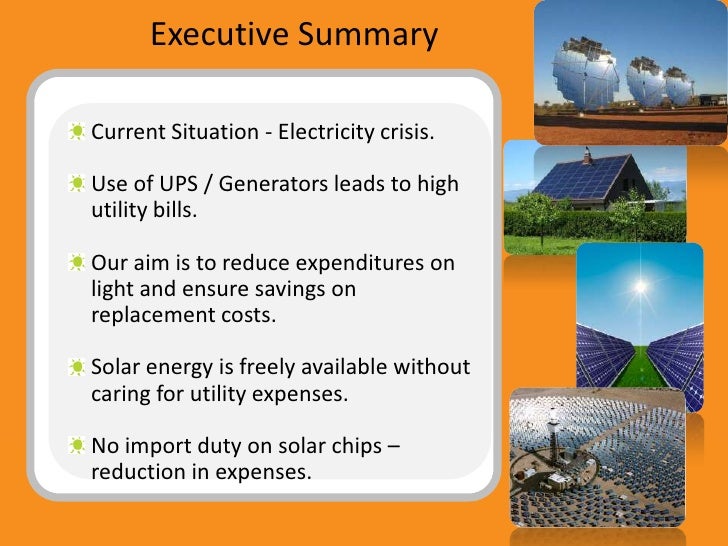 Executive Summary

Current Situation - Electricity crisis.

Use of UPS / Generators leads to high utility bills.

Our aim is to reduce expenditures on light and ensure savings on replacement costs.

Solar energy is freely available without caring for utility expenses.

No import duty on solar chips – reduction in expenses.